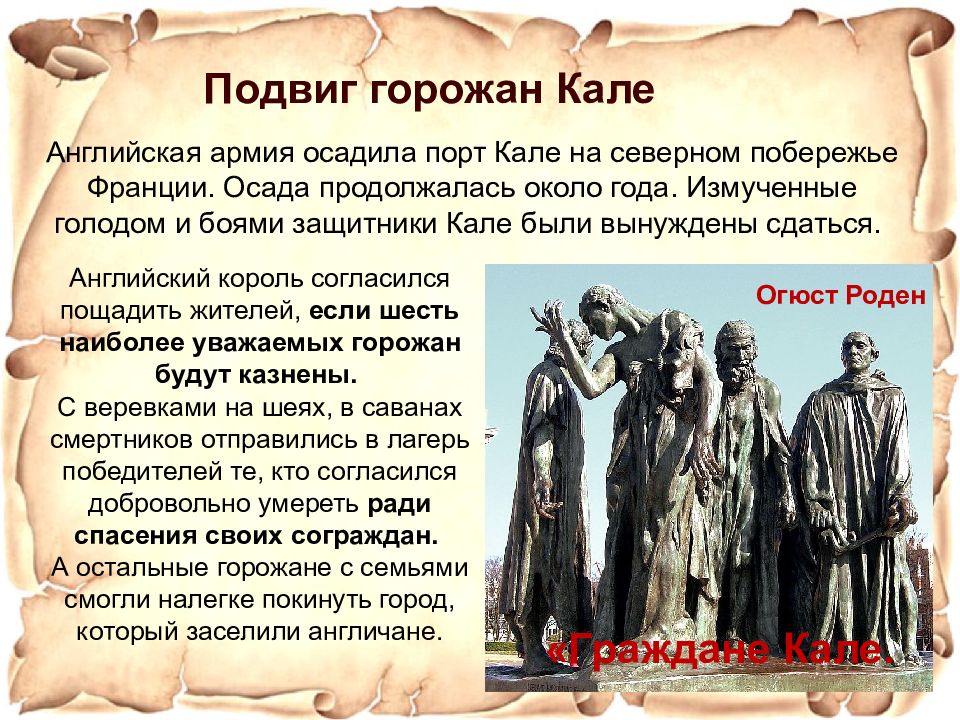 Подвиг горожан Кале

Английская армия осадила порт Кале на северном побережье Франции. Осада продолжалась около года. Измученные голодом и боями защитники Кале были вынуждены сдаться.

Английский король согласился пощадить жителей, если шесть наиболее уважаемых горожан будут казнены.
С веревками на шеях, в саванах смертников отправились в лагерь победителей те, кто согласился добровольно умереть ради спасения своих сограждан.
А остальные горожане с семьями смогли налегке покинуть город, который заселили англичане.

Огюст Роден

«Граждане Кале.